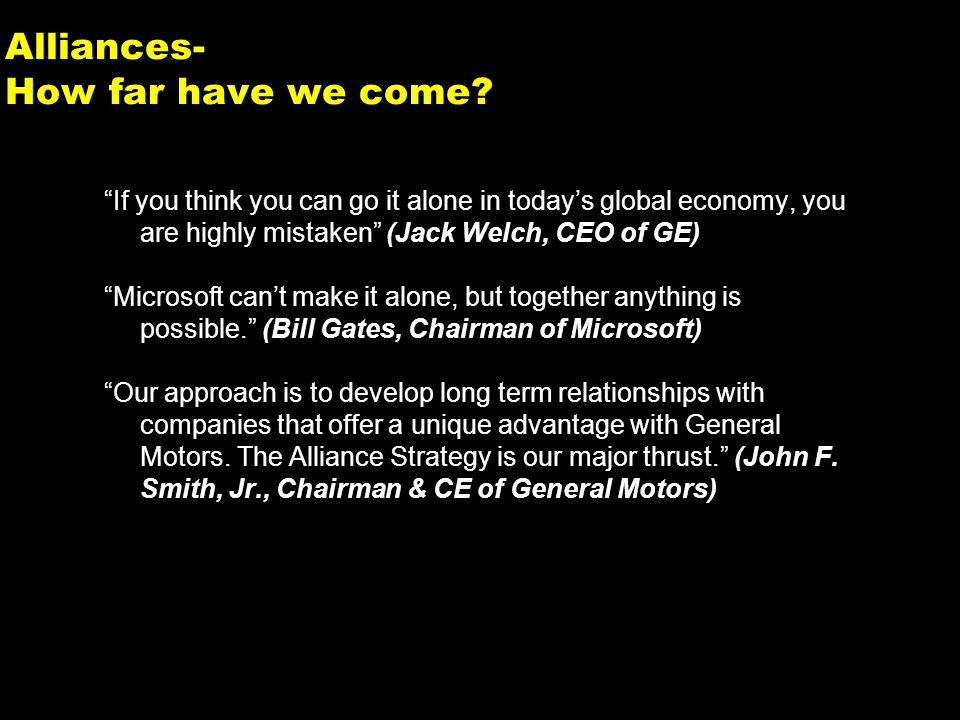 Alliances-
How far have we come?

“If you think you can go it alone in today’s global economy, you are highly mistaken” (Jack Welch, CEO of GE)

“Microsoft can’t make it alone, but together anything is possible.” (Bill Gates, Chairman of Microsoft)

“Our approach is to develop long term relationships with companies that offer a unique advantage with General Motors. The Alliance Strategy is our major thrust.” (John F. Smith, Jr., Chairman & CE of General Motors)